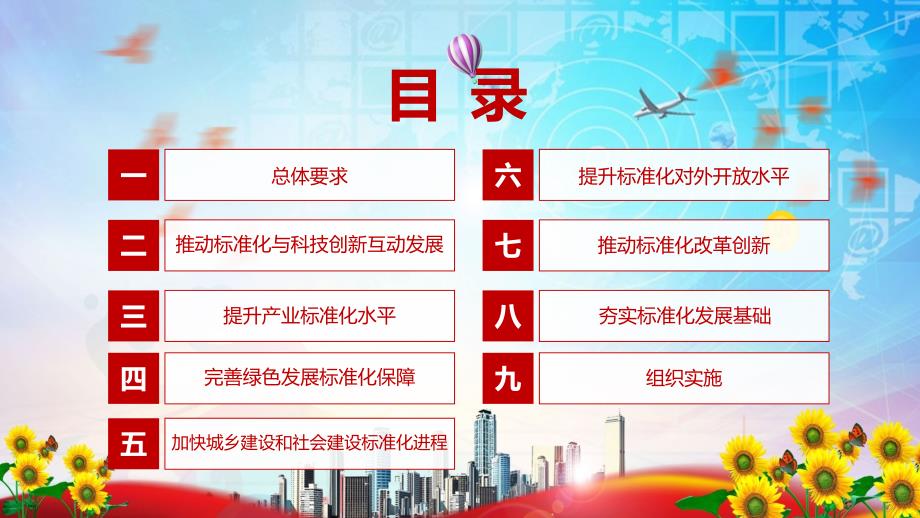 目录

一 总体要求

二 推动标准化与科技创新互动发展

三 提升产业标准化水平

四 完善绿色发展标准化保障

五 加快城乡建设和社会建设标准化进程

六 提升标准化对外开放水平

七 推动标准化改革创新

八 夯实标准化发展基础

九 组织实施